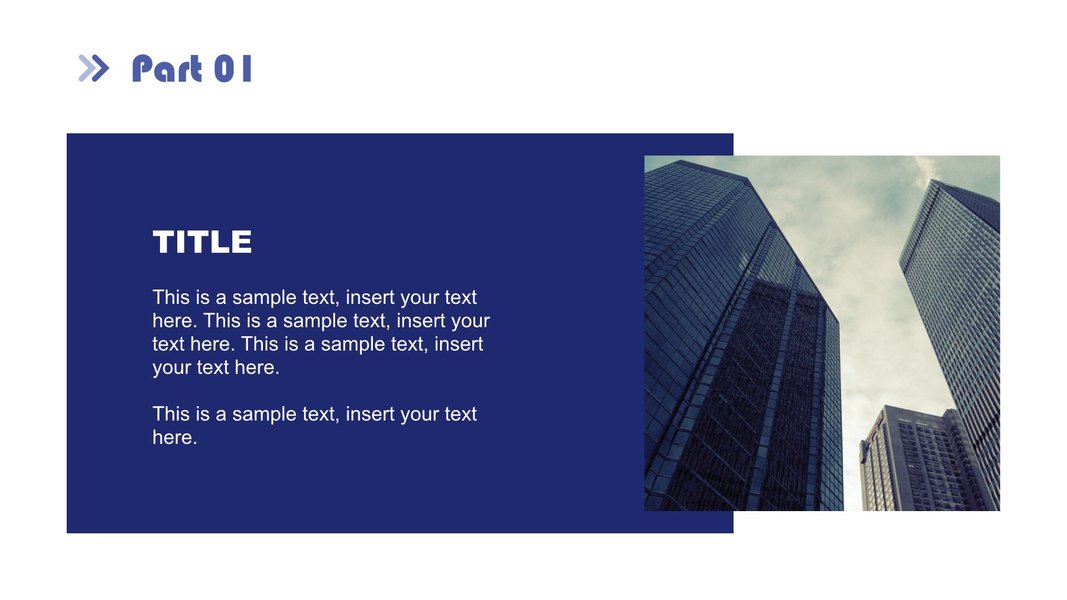 Part 01

TITLE

This is a sample text, insert your text here. This is a sample text, insert your text here. This is a sample text, insert your text here.

This is a sample text, insert your text here.